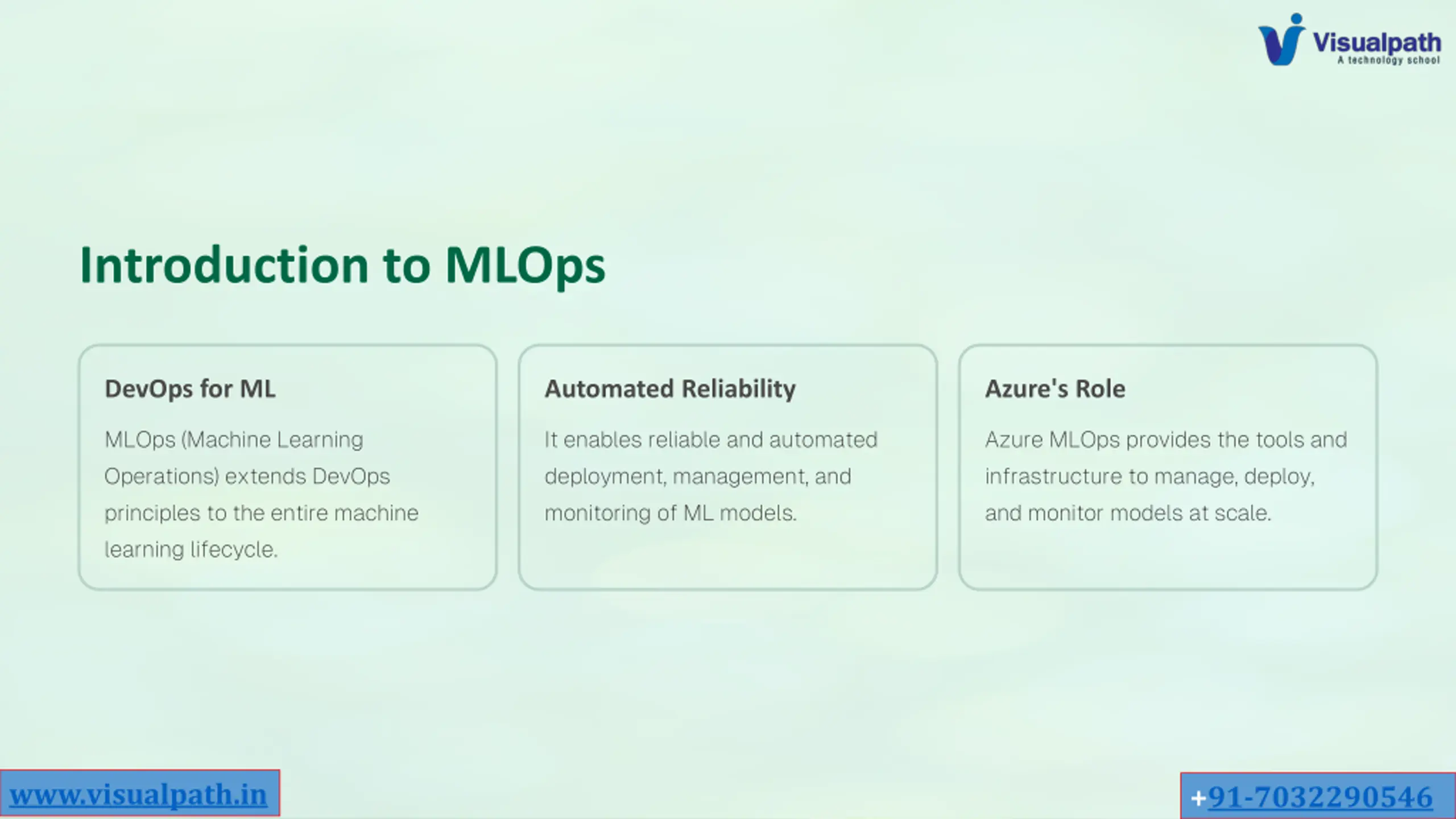 Visualpath
A technology school

Introduction to MLOps

DevOps for ML

MLOps (Machine Learning Operations) extends DevOps principles to the entire machine learning lifecycle.

Automated Reliability

It enables reliable and automated deployment, management, and monitoring of ML models.

Azure's Role

Azure MLOps provides the tools and infrastructure to manage, deploy, and monitor models at scale.

www.visualpath.in

+91-7032290546